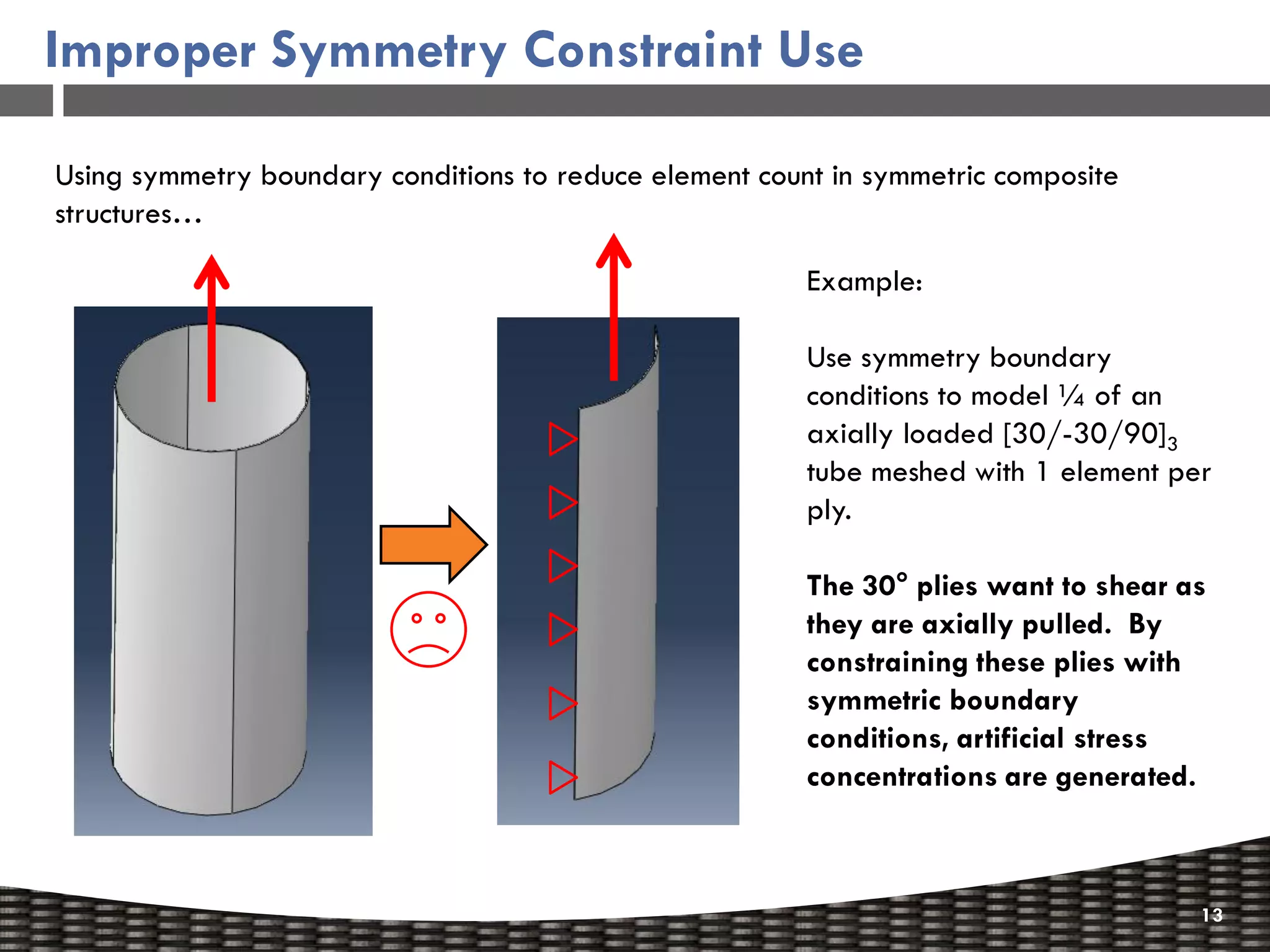 Improper Symmetry Constraint Use

Using symmetry boundary conditions to reduce element count in symmetric composite structures…

Example:

Use symmetry boundary conditions to model ¼ of an axially loaded $[30/-30/90]_3$ tube meshed with 1 element per ply.

The 30° plies want to shear as they are axially pulled. By constraining these plies with symmetric boundary conditions, artificial stress concentrations are generated.

13